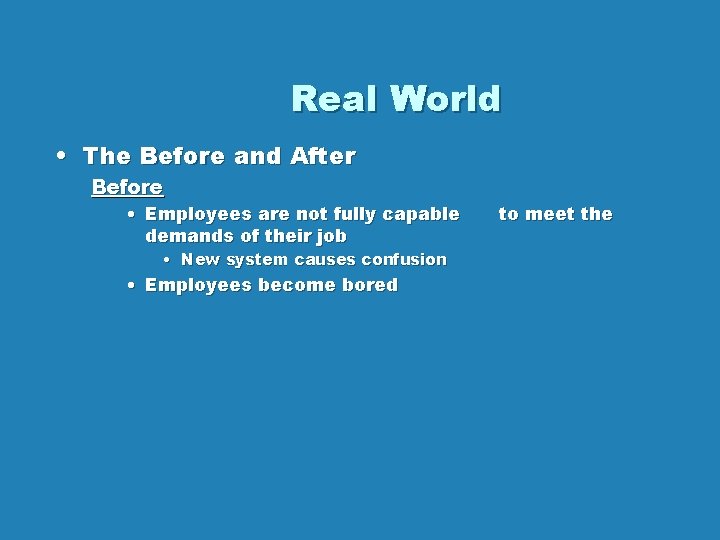 Real World

• The Before and After

Before

• Employees are not fully capable to meet the demands of their job

• New system causes confusion

• Employees become bored